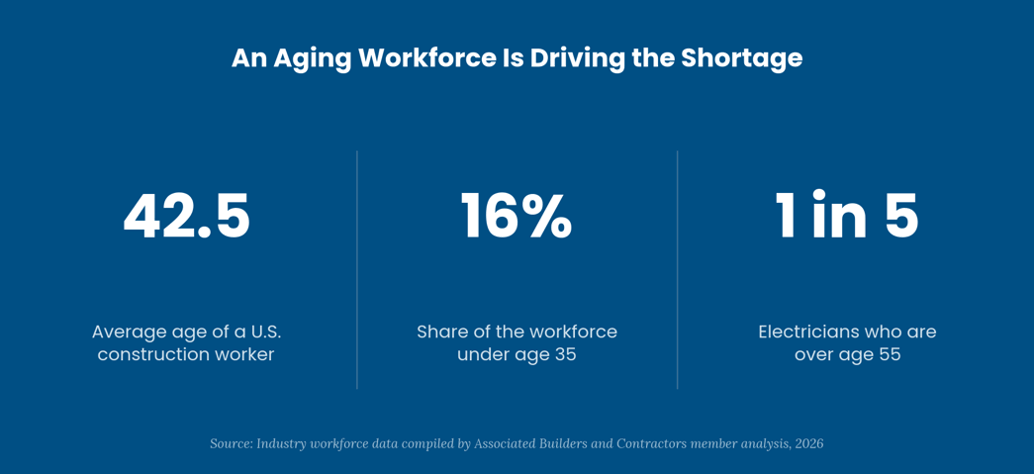 An Aging Workforce Is Driving the Shortage

42.5

Average age of a U.S. construction worker

16%

Share of the workforce under age 35

1 in 5

Electricians who are over age 55

Source: Industry workforce data compiled by Associated Builders and Contractors member analysis, 2026